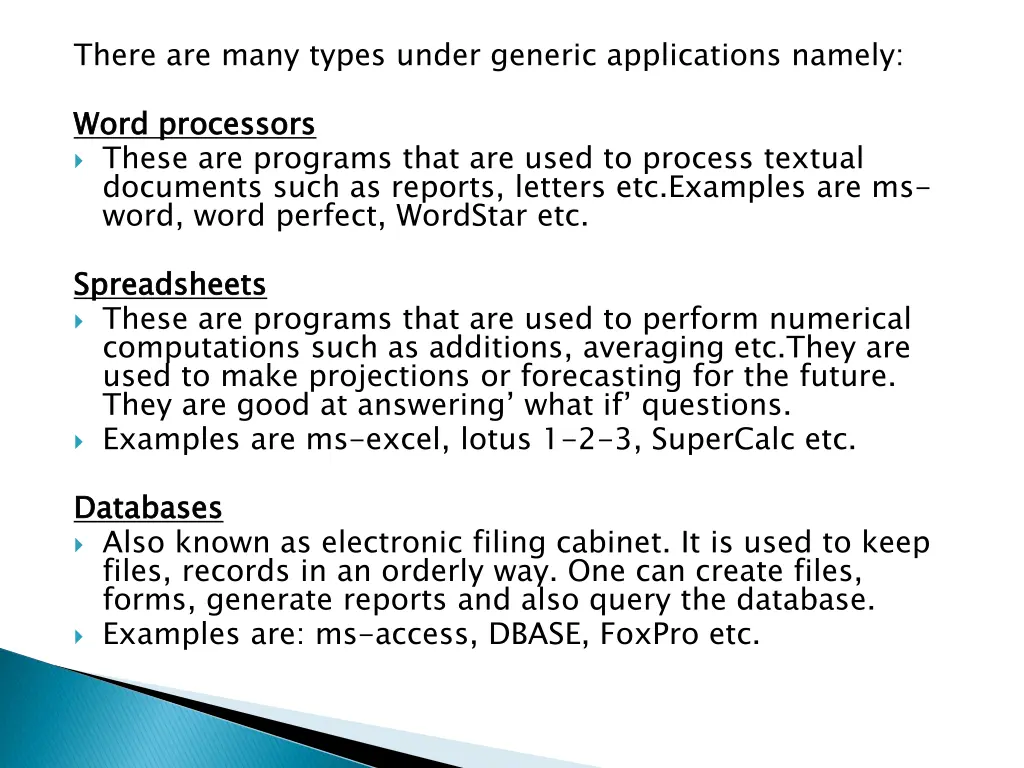 There are many types under generic applications namely:

Word processors

These are programs that are used to process textual documents such as reports, letters etc.Examples are ms-word, word perfect, WordStar etc.

Spreadsheets

These are programs that are used to perform numerical computations such as additions, averaging etc.They are used to make projections or forecasting for the future. They are good at answering’ what if’ questions.

Examples are ms-excel, lotus 1-2-3, SuperCalc etc.

Databases

Also known as electronic filing cabinet. It is used to keep files, records in an orderly way. One can create files, forms, generate reports and also query the database.

Examples are: ms-access, DBASE, FoxPro etc.